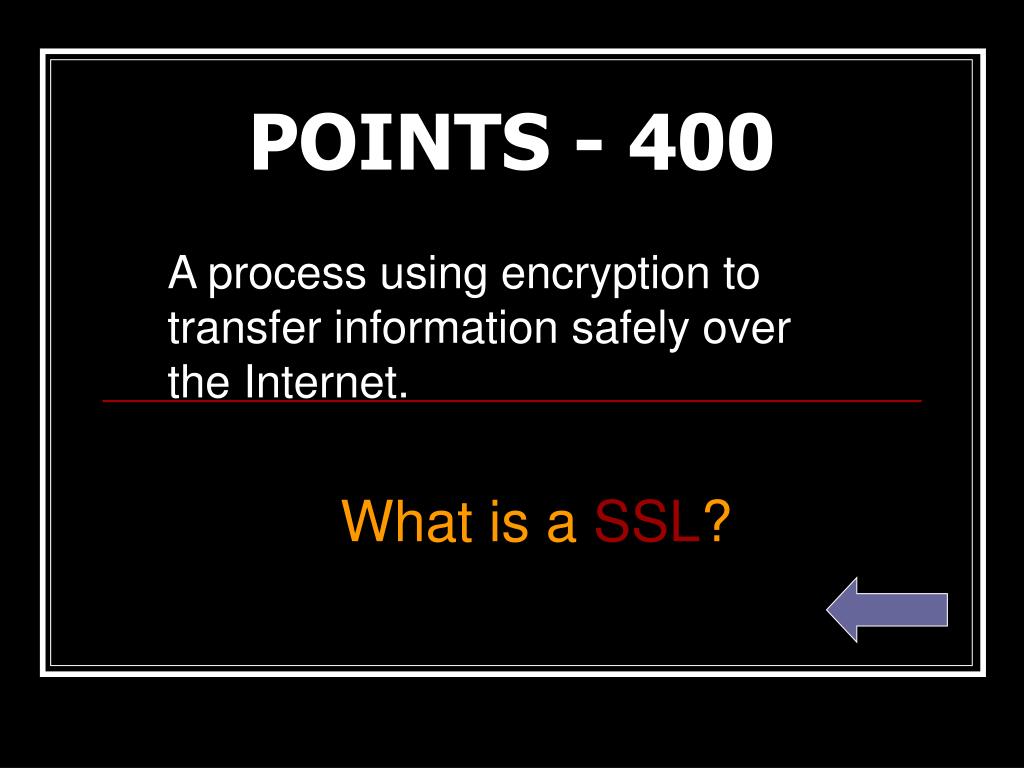 POINTS - 400

A process using encryption to transfer information safely over the Internet.

What is a SSL?